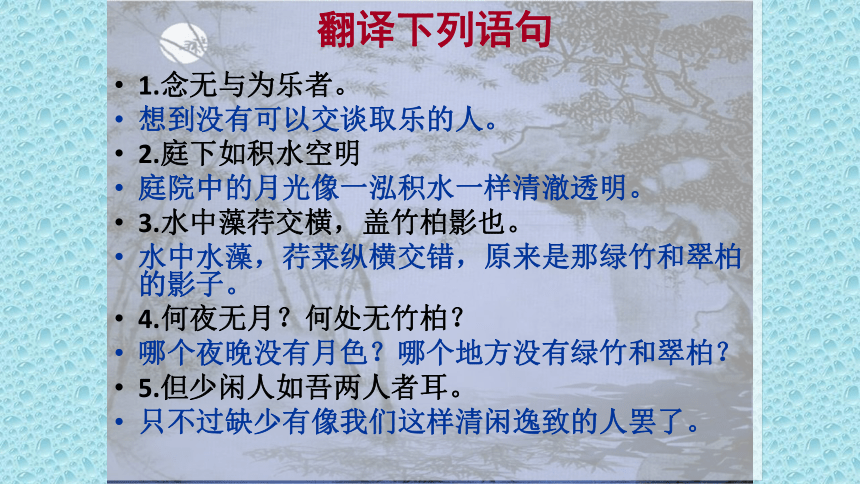 翻译下列语句

• 1.念无与为乐者。
• 想到没有可以交谈取乐的人。
• 2.庭下如积水空明
• 庭院中的月光像一泓积水一样清澈透明。
• 3.水中藻荇交横，盖竹柏影也。
• 水中水藻，荇菜纵横交错，原来是那绿竹和翠柏的影子。
• 4.何夜无月？何处无竹柏？
• 哪个夜晚没有月色？哪个地方没有绿竹和翠柏？
• 5.但少闲人如吾两人者耳。
• 只不过缺少有像我们这样清闲逸致的人罢了。